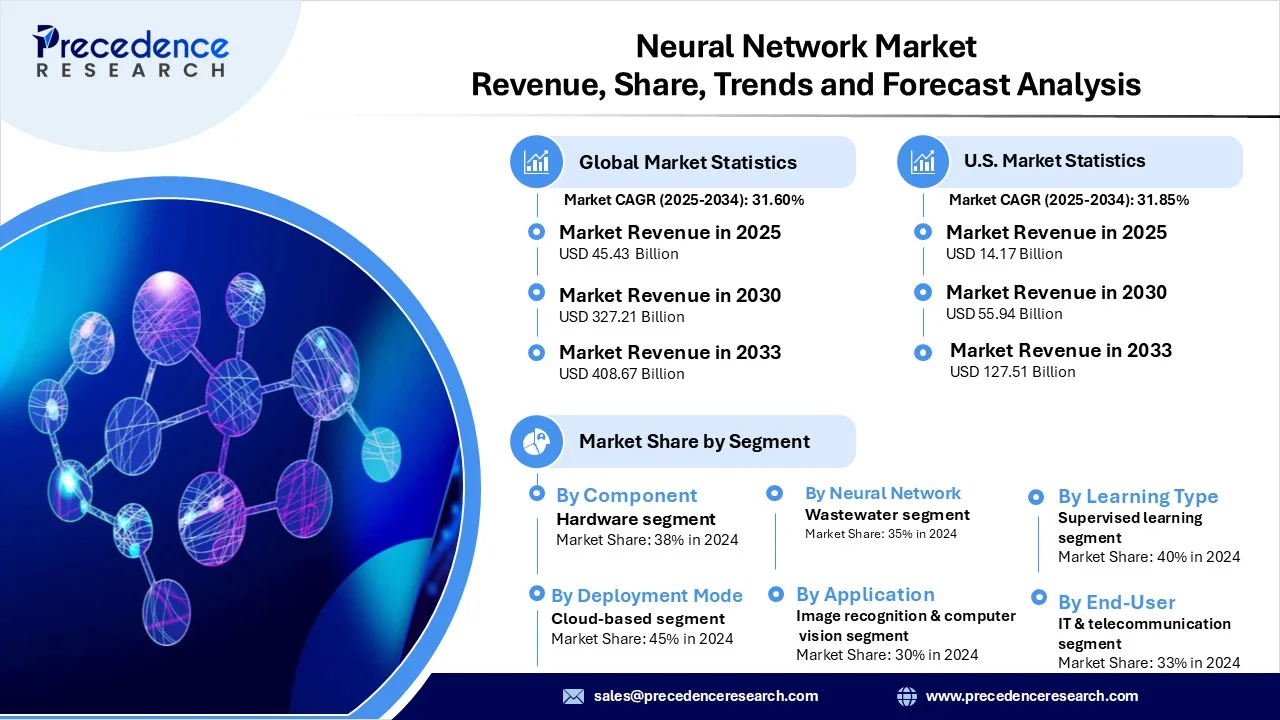 Precedence RESEARCH

Neural Network Market
Revenue, Share, Trends and Forecast Analysis

Global Market Statistics
Market CAGR (2025-2034): 31.60%
Market Revenue in 2025
USD 45.43 Billion
Market Revenue in 2030
USD 327.21 Billion
Market Revenue in 2033
USD 408.67 Billion

U.S. Market Statistics
Market CAGR (2025-2034): 31.85%
Market Revenue in 2025
USD 14.17 Billion
Market Revenue in 2030
USD 55.94 Billion
Market Revenue in 2033
USD 127.51 Billion

Market Share by Segment

By Component
Hardware segment
Market Share: 38% in 2024

By Neural Network
Wastewater segment
Market Share: 35% in 2024

By Learning Type
Supervised learning segment
Market Share: 40% in 2024

By Deployment Mode
Cloud-based segment
Market Share: 45% in 2024

By Application
Image recognition & computer vision segment
Market Share: 30% in 2024

By End-User
IT & telecommunication segment
Market Share: 33% in 2024

sales@precedenceresearch.com
www.precedenceresearch.com